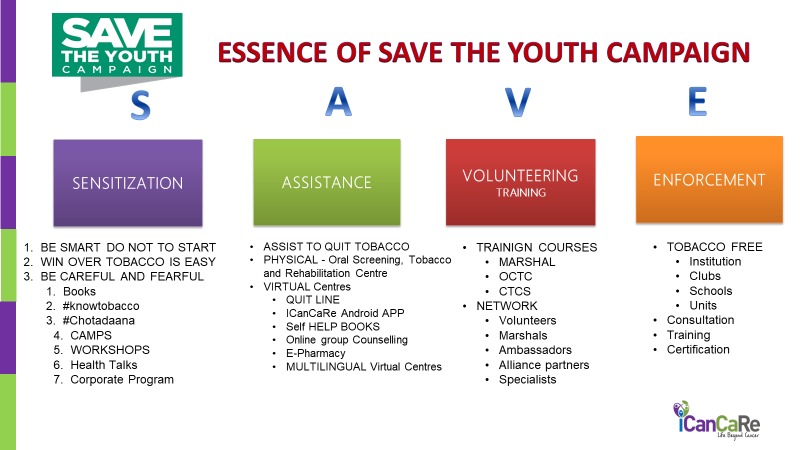 SAVE THE YOUTH CAMPAIGN

ESSENCE OF SAVE THE YOUTH CAMPAIGN

S

SENSITIZATION

1. BE SMART DO NOT TO START
2. WIN OVER TOBACCO IS EASY
3. BE CAREFUL AND FEARFUL
 1. Books
 2. #knowtobacco
 3. #Chotadaana
 4. CAMPS
 5. WORKSHOPS
 6. Health Talks
 7. Corporate Program

A

ASSISTANCE

• ASSIST TO QUIT TOBACCO
• PHYSICAL - Oral Screening, Tobacco and Rehabilitation Centre
• VIRTUAL Centres
 • QUIT LINE
 • ICanCaRe Android APP
 • Self HELP BOOKS
 • Online group Counselling
 • E-Pharmacy
 • MULTILINGUAL Virtual Centres

V

VOLUNTEERING TRAINING

• TRAINIGN COURSES
 • MARSHAL
 • OCTC
 • CTCS
• NETWORK
 • Volunteers
 • Marshals
 • Ambassadors
 • Alliance partners
 • Specialists

E

ENFORCEMENT

• TOBACCO FREE
 • Institution
 • Clubs
 • Schools
 • Units
• Consultation
• Training
• Certification

iCanCaRe
Life Beyond Cancer